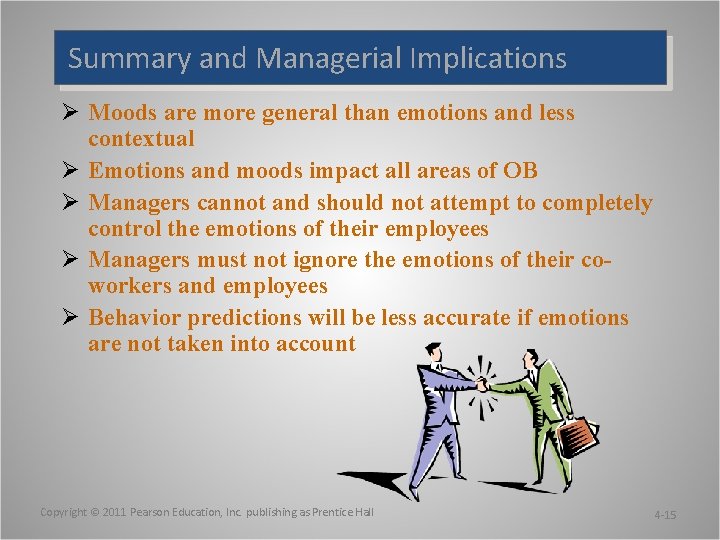 Summary and Managerial Implications

➢ Moods are more general than emotions and less contextual

➢ Emotions and moods impact all areas of OB

➢ Managers cannot and should not attempt to completely control the emotions of their employees

➢ Managers must not ignore the emotions of their co-workers and employees

➢ Behavior predictions will be less accurate if emotions are not taken into account

Copyright © 2011 Pearson Education, Inc. publishing as Prentice Hall

4-15